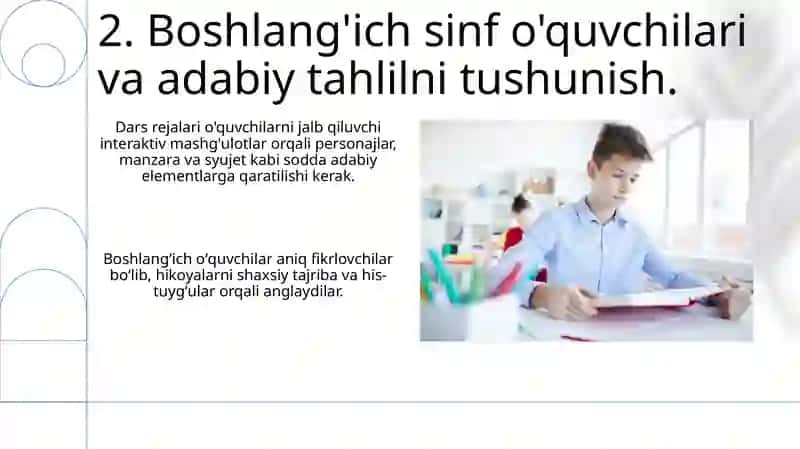 2. Boshlang'ich sinf o'quvchilari va adabiy tahlilni tushunish.

Dars rejalari o'quvchilarni jalb qiluvchi interaktiv mashg'ulotlar orqali personajlar, manzara va syujet kabi sodda adabiy elementlarga qaratilishi kerak.

Boshlang'ich o'quvchilar aniq fikrlovchilar bo'lib, hikoyalarni shaxsiy tajriba va his-tuyg'ular orqali anglaydilar.